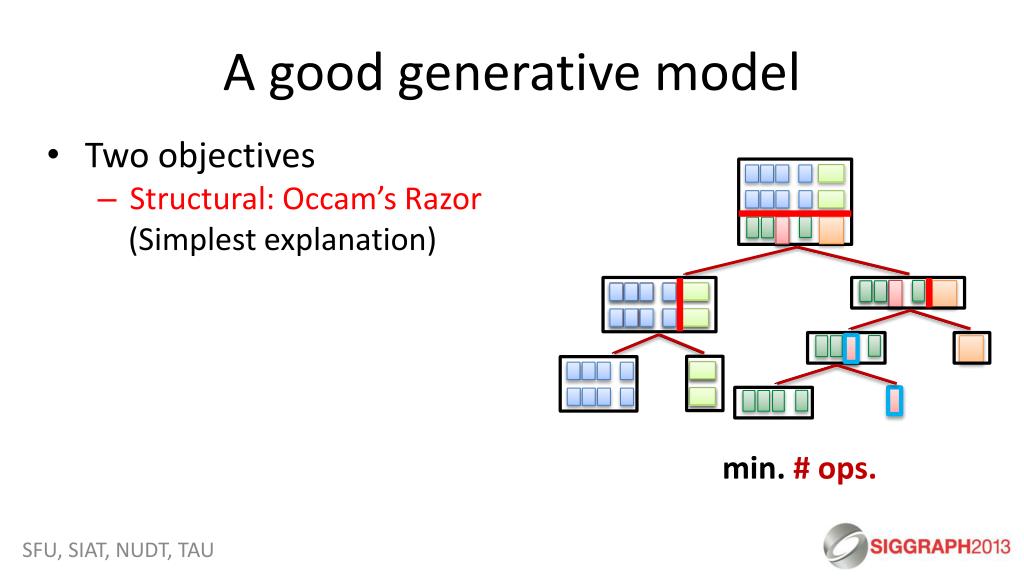 A good generative model

• Two objectives
 – Structural: Occam's Razor
 (Simplest explanation)

min. # ops.

SFU, SIAT, NUDT, TAU

SIGGRAPH2013